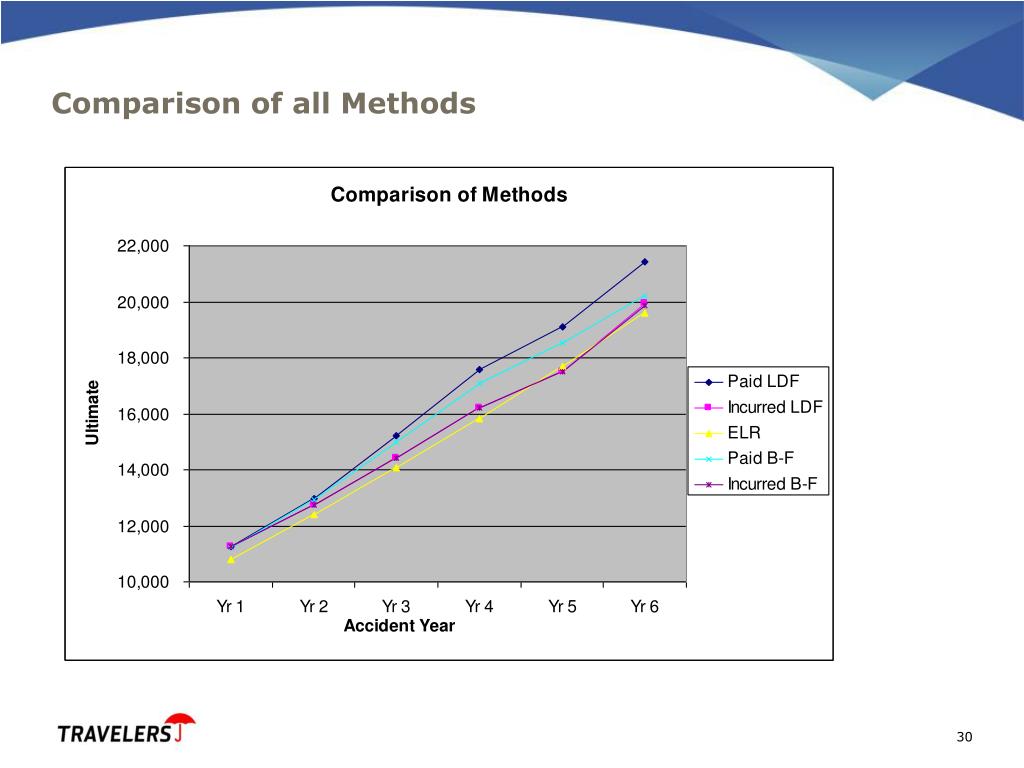 Comparison of all Methods

Comparison of Methods

22,000
20,000
18,000
16,000
14,000
12,000
10,000

Ultimate

Yr 1 Yr 2 Yr 3 Yr 4 Yr 5 Yr 6

Accident Year

Paid LDF
Incurred LDF
ELR
Paid B-F
Incurred B-F

TRAVELERS

30